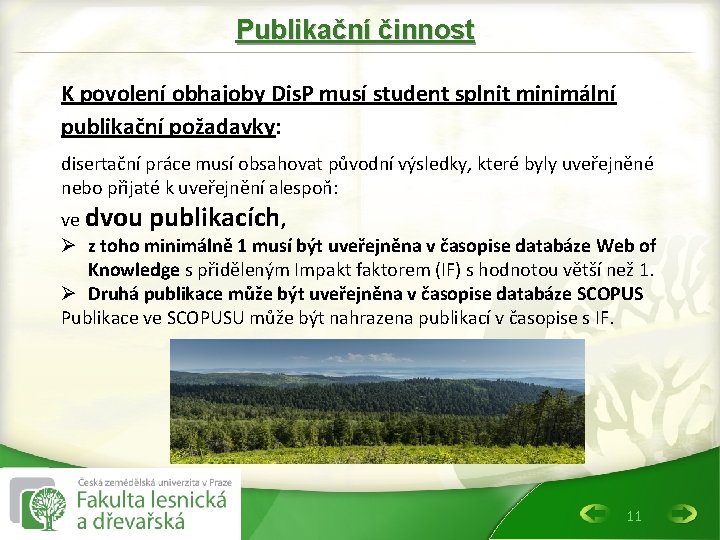 Publikační činnost

K povolení obhajoby DisP musí student splnit minimální publikační požadavky:

disertační práce musí obsahovat původní výsledky, které byly uveřejněné nebo přijaté k uveřejnění alespoň:

ve dvou publikacích,

➢ z toho minimálně 1 musí být uveřejněna v časopise databáze Web of Knowledge s přiděleným Impakt faktorem (IF) s hodnotou větší než 1.

➢ Druhá publikace může být uveřejněna v časopise databáze SCOPUS

Publikace ve SCOPUSU může být nahrazena publikací v časopise s IF.

Česká zemědělská univerzita v Praze
Fakulta lesnická a dřevařská

11